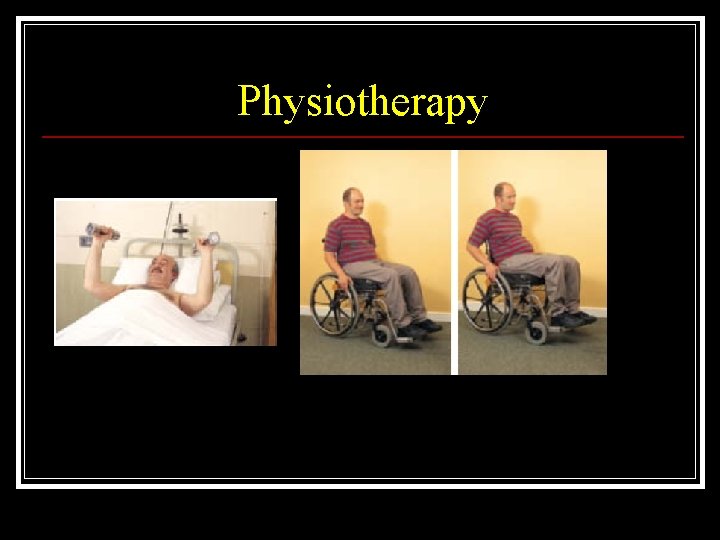 Physiotherapy